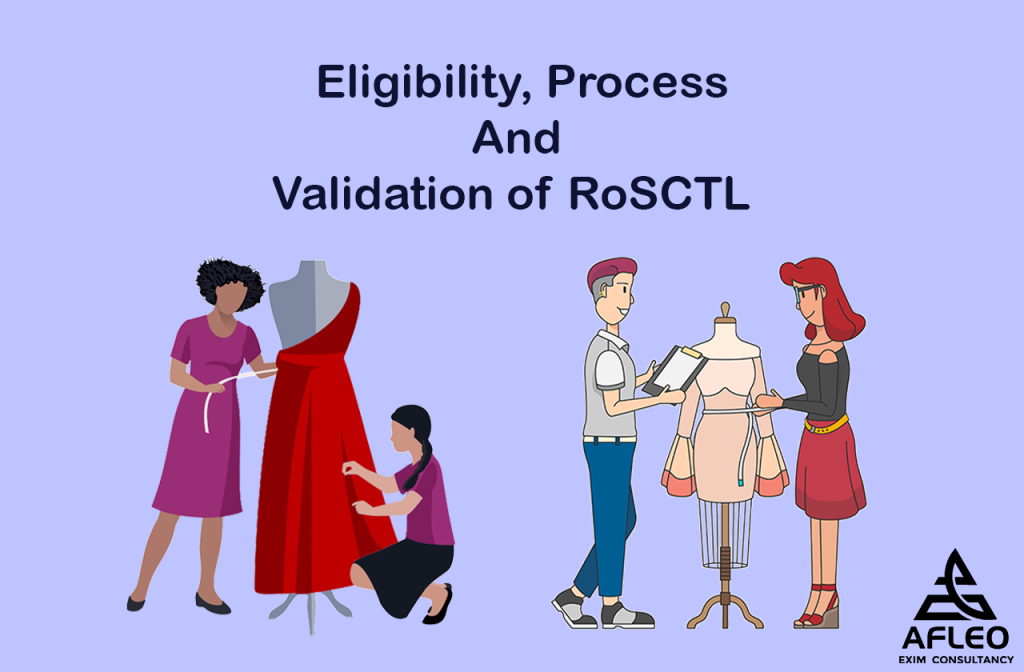 Eligibility, Process
And
Validation of RoSCTL

AFLEO
EXIM CONSULTANCY